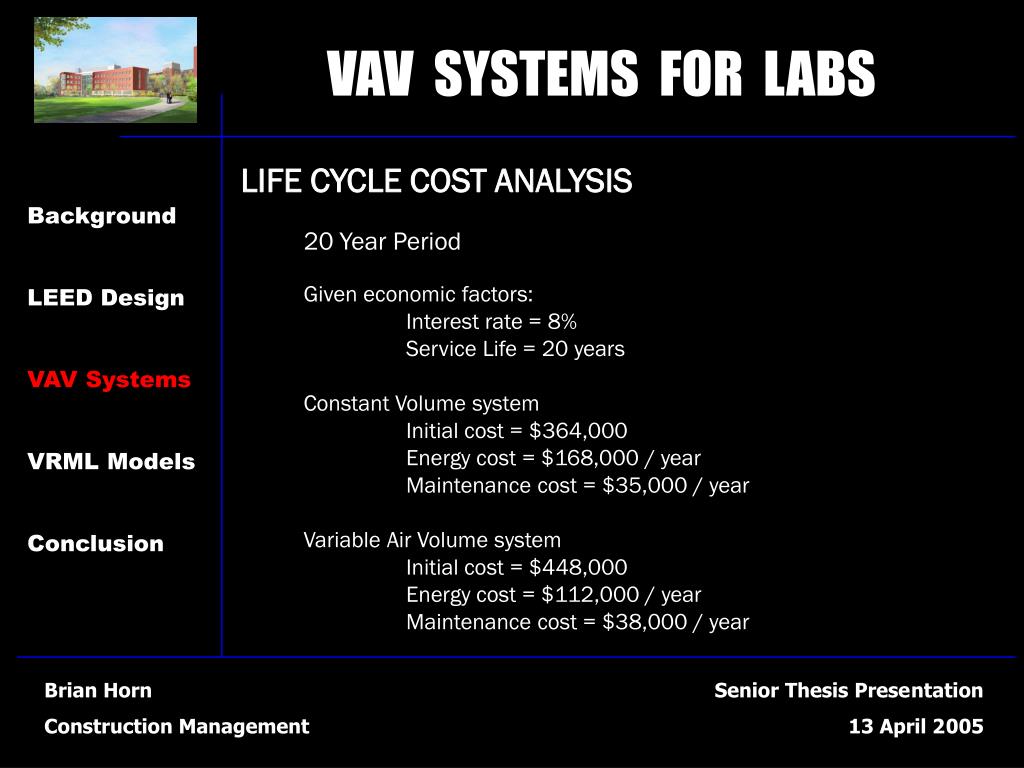 VAV SYSTEMS FOR LABS

Background

LEED Design

VAV Systems

VRML Models

Conclusion

LIFE CYCLE COST ANALYSIS

20 Year Period

Given economic factors:
Interest rate = 8%
Service Life = 20 years

Constant Volume system
Initial cost = $364,000
Energy cost = $168,000 / year
Maintenance cost = $35,000 / year

Variable Air Volume system
Initial cost = $448,000
Energy cost = $112,000 / year
Maintenance cost = $38,000 / year

Brian Horn
Construction Management

Senior Thesis Presentation
13 April 2005